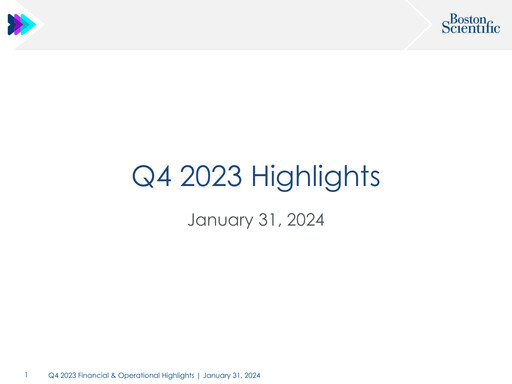 Boston Scientific

Q4 2023 Highlights

January 31, 2024

1 Q4 2023 Financial & Operational Highlights | January 31, 2024